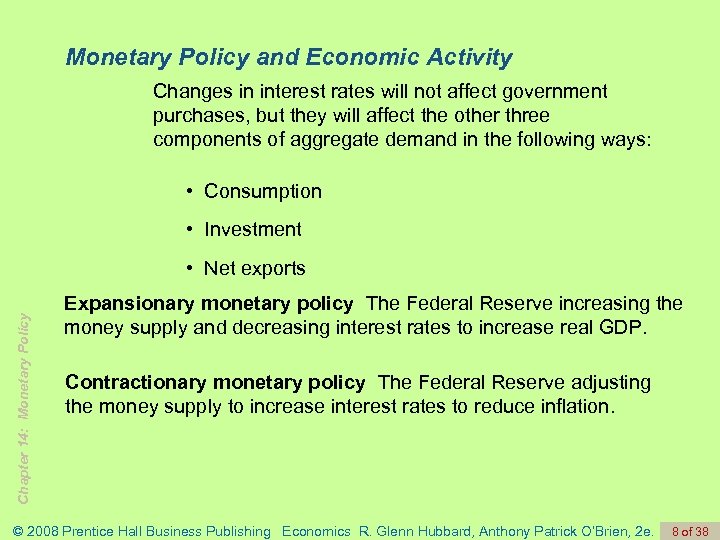 Monetary Policy and Economic Activity

Changes in interest rates will not affect government purchases, but they will affect the other three components of aggregate demand in the following ways:

• Consumption

• Investment

• Net exports

Expansionary monetary policy The Federal Reserve increasing the money supply and decreasing interest rates to increase real GDP.

Contractionary monetary policy The Federal Reserve adjusting the money supply to increase interest rates to reduce inflation.

Chapter 14: Monetary Policy

© 2008 Prentice Hall Business Publishing Economics R. Glenn Hubbard, Anthony Patrick O'Brien, 2e. 8 of 38